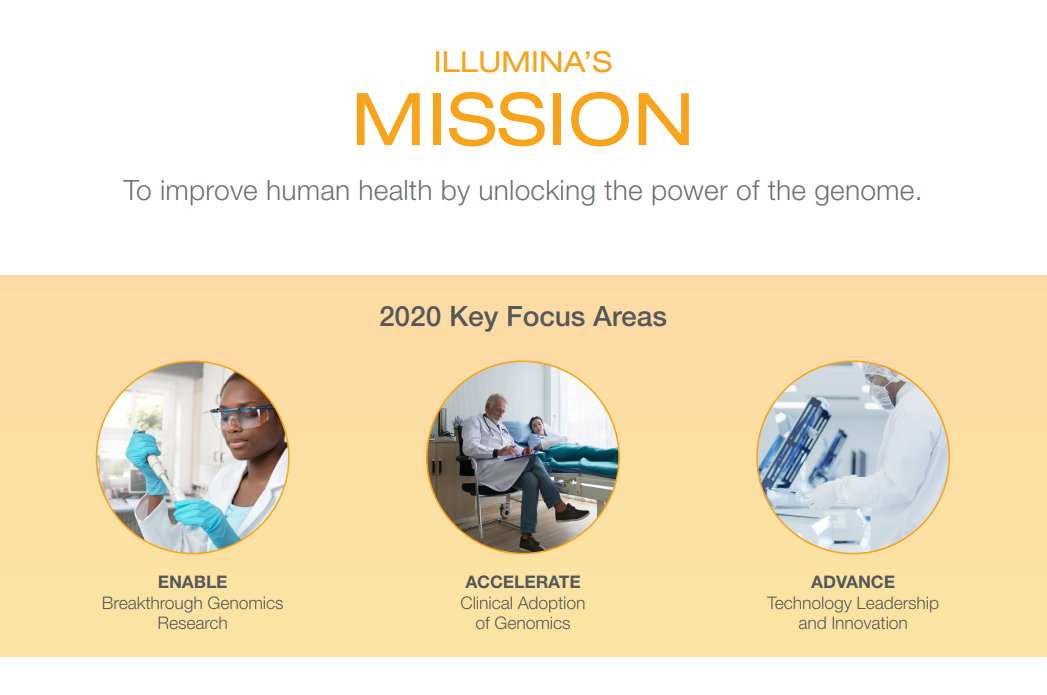 ILLUMINA'S
MISSION

To improve human health by unlocking the power of the genome.

2020 Key Focus Areas

ENABLE
Breakthrough Genomics Research

ACCELERATE
Clinical Adoption of Genomics

ADVANCE
Technology Leadership and Innovation